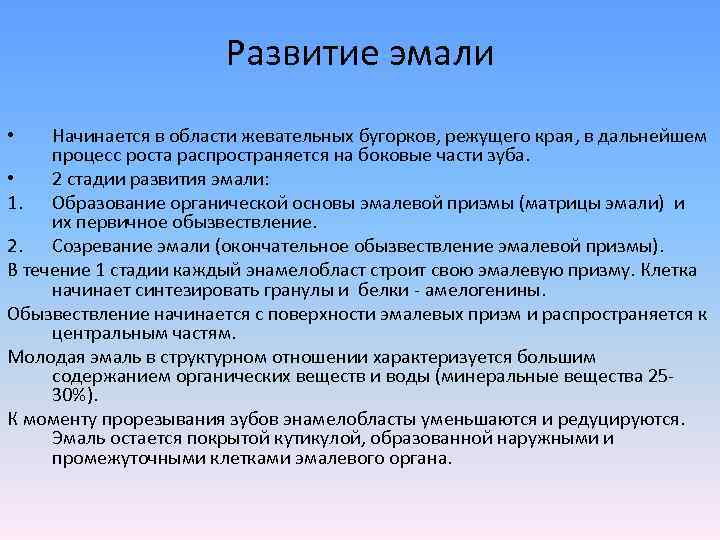 Развитие эмали

• Начинается в области жевательных бугорков, режущего края, в дальнейшем процесс роста распространяется на боковые части зуба.
• 2 стадии развития эмали:
1. Образование органической основы эмалевой призмы (матрицы эмали) и их первичное обызвествление.
2. Созревание эмали (окончательное обызвествление эмалевой призмы).
В течение 1 стадии каждый энамелобласт строит свою эмалевую призму. Клетка начинает синтезировать гранулы и белки - амелогенины.
Обызвествление начинается с поверхности эмалевых призм и распространяется к центральным частям.
Молодая эмаль в структурном отношении характеризуется большим содержанием органических веществ и воды (минеральные вещества 25-30%).
К моменту прорезывания зубов энамелобласты уменьшаются и редуцируются. Эмаль остается покрытой кутикулой, образованной наружными и промежуточными клетками эмалевого органа.